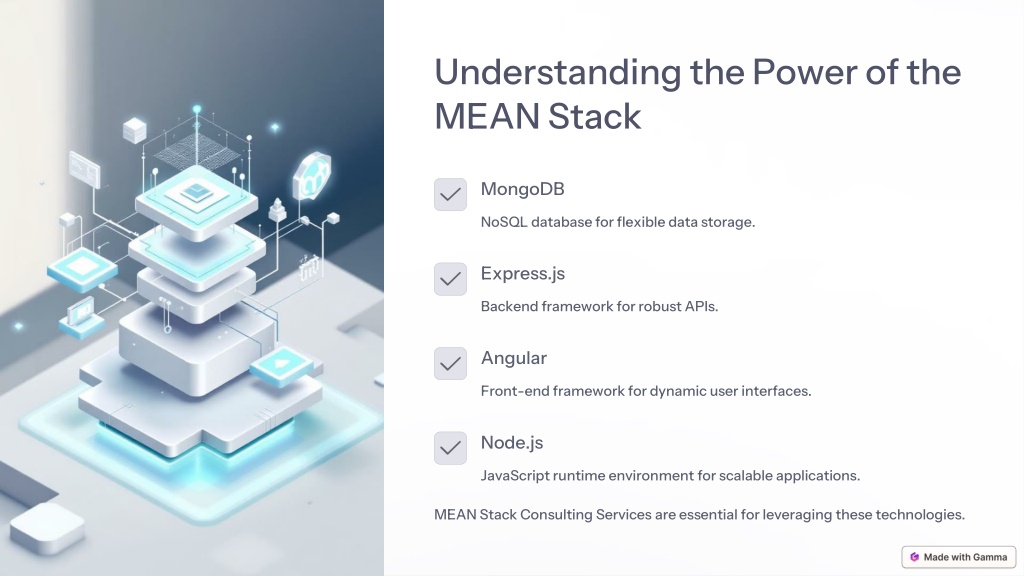 Understanding the Power of the MEAN Stack

MongoDB

NoSQL database for flexible data storage.

Express.js

Backend framework for robust APIs.

Angular

Front-end framework for dynamic user interfaces.

Node.js

JavaScript runtime environment for scalable applications.

MEAN Stack Consulting Services are essential for leveraging these technologies.

Made with Gamma